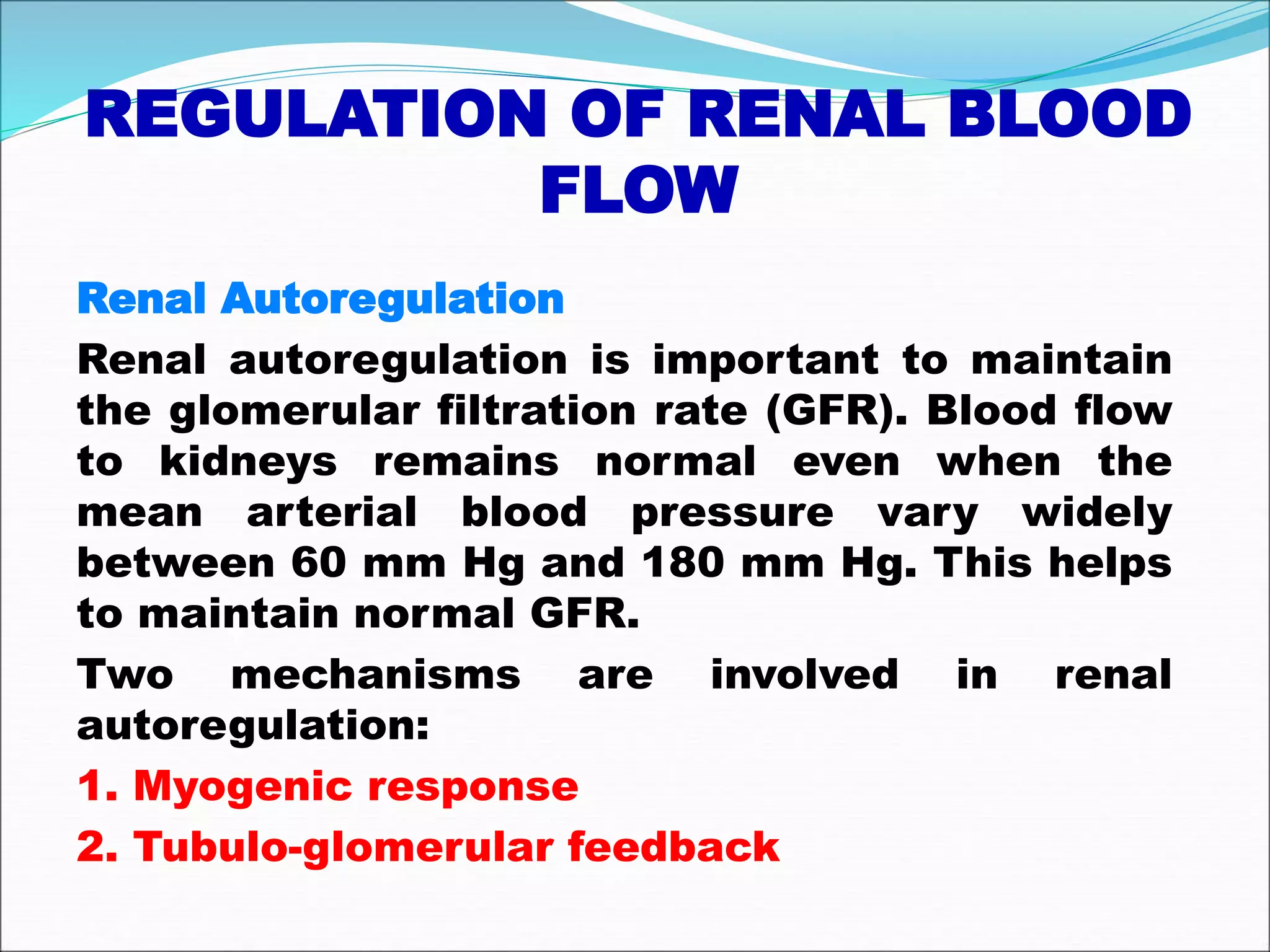 REGULATION OF RENAL BLOOD FLOW

Renal Autoregulation

Renal autoregulation is important to maintain the glomerular filtration rate (GFR). Blood flow to kidneys remains normal even when the mean arterial blood pressure vary widely between 60 mm Hg and 180 mm Hg. This helps to maintain normal GFR.

Two mechanisms are involved in renal autoregulation:

1. Myogenic response

2. Tubulo-glomerular feedback